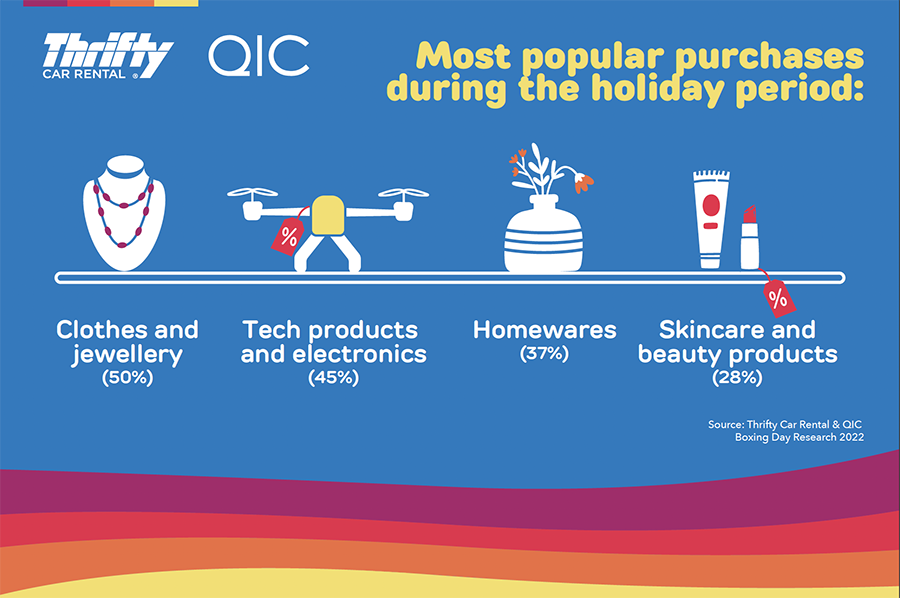 Thrifty CAR RENTAL ®

QIC

Most popular purchases during the holiday period:

%

%

Clothes and jewellery (50%)

Tech products and electronics (45%)

Homewares (37%)

Skincare and beauty products (28%)

Source: Thrifty Car Rental & QIC Boxing Day Research 2022